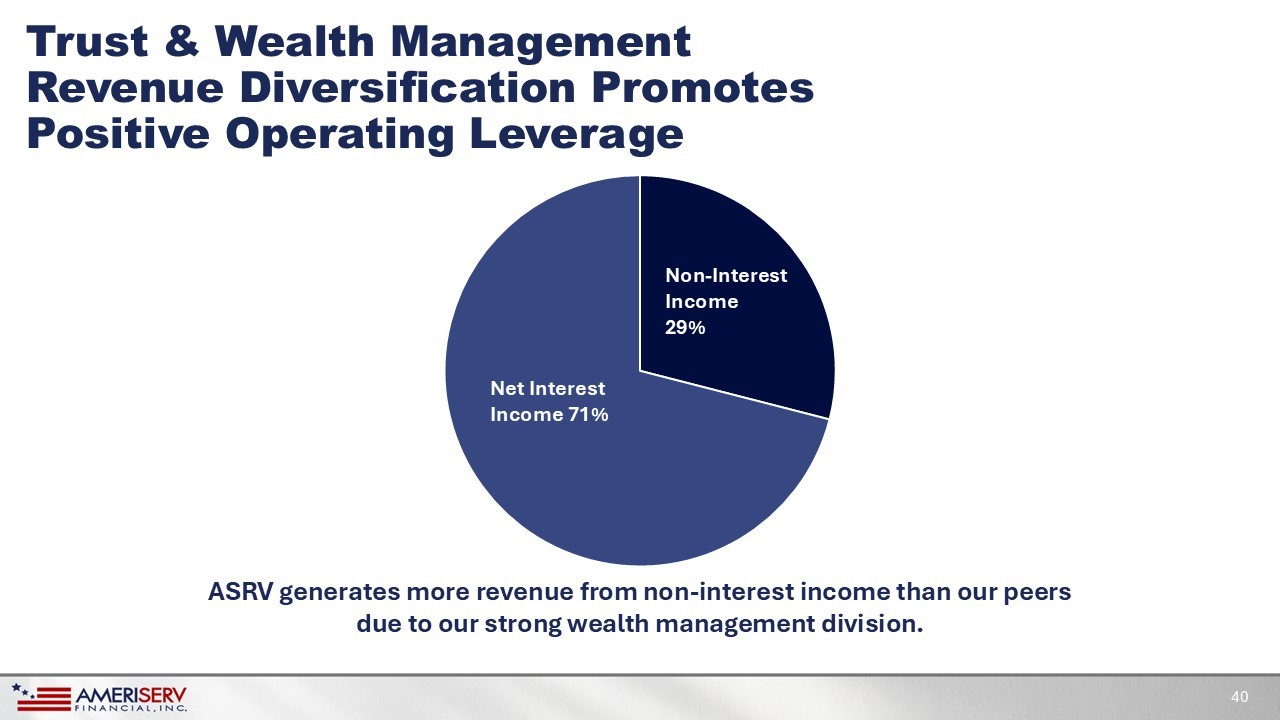 Trust & Wealth Management Revenue Diversification Promotes Positive Operating Leverage

Non-Interest Income 29%

Net Interest Income 71%

ASRV generates more revenue from non-interest income than our peers due to our strong wealth management division.

AMERISERV FINANCIAL, INC.

40